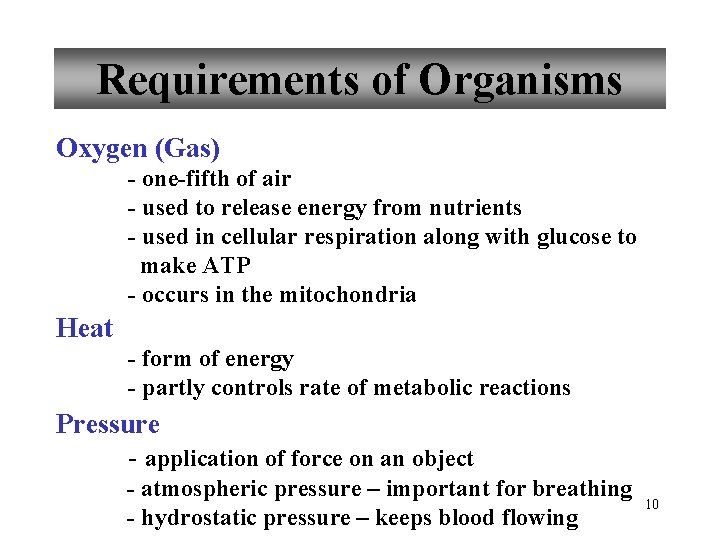 Requirements of Organisms

Oxygen (Gas)
- one-fifth of air
- used to release energy from nutrients
- used in cellular respiration along with glucose to make ATP
- occurs in the mitochondria

Heat
- form of energy
- partly controls rate of metabolic reactions

Pressure
- application of force on an object
- atmospheric pressure – important for breathing
- hydrostatic pressure – keeps blood flowing

10